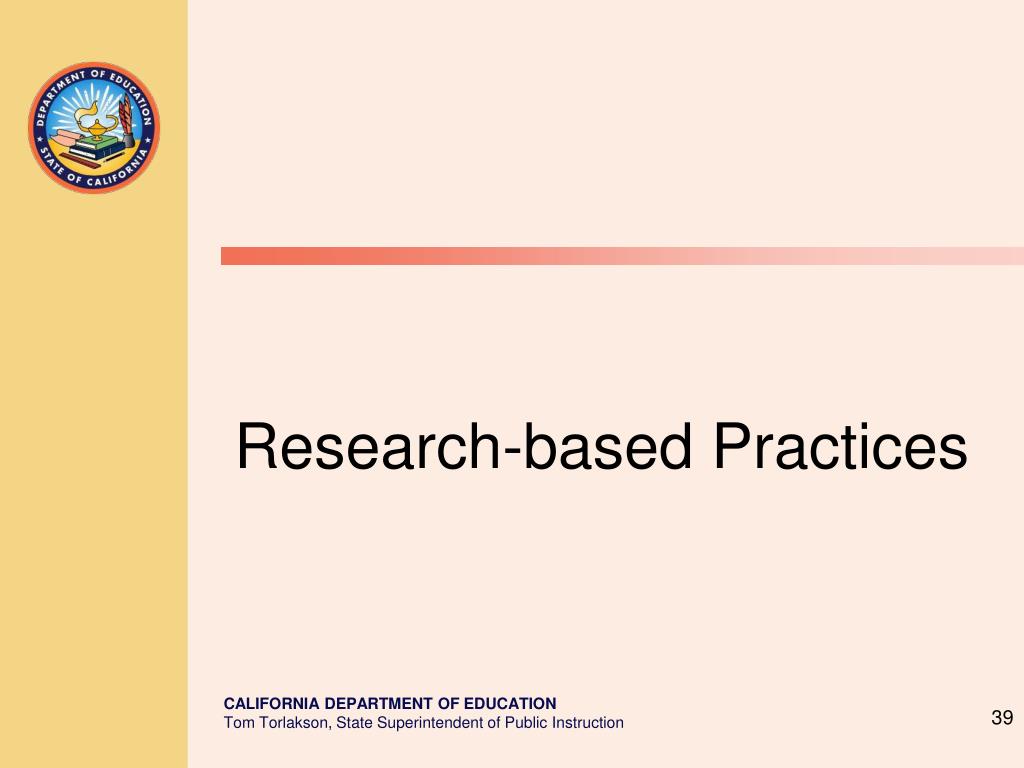 DEPARTMENT OF EDUCATION
STATE OF CALIFORNIA

Research-based Practices

CALIFORNIA DEPARTMENT OF EDUCATION
Tom Torlakson, State Superintendent of Public Instruction

39